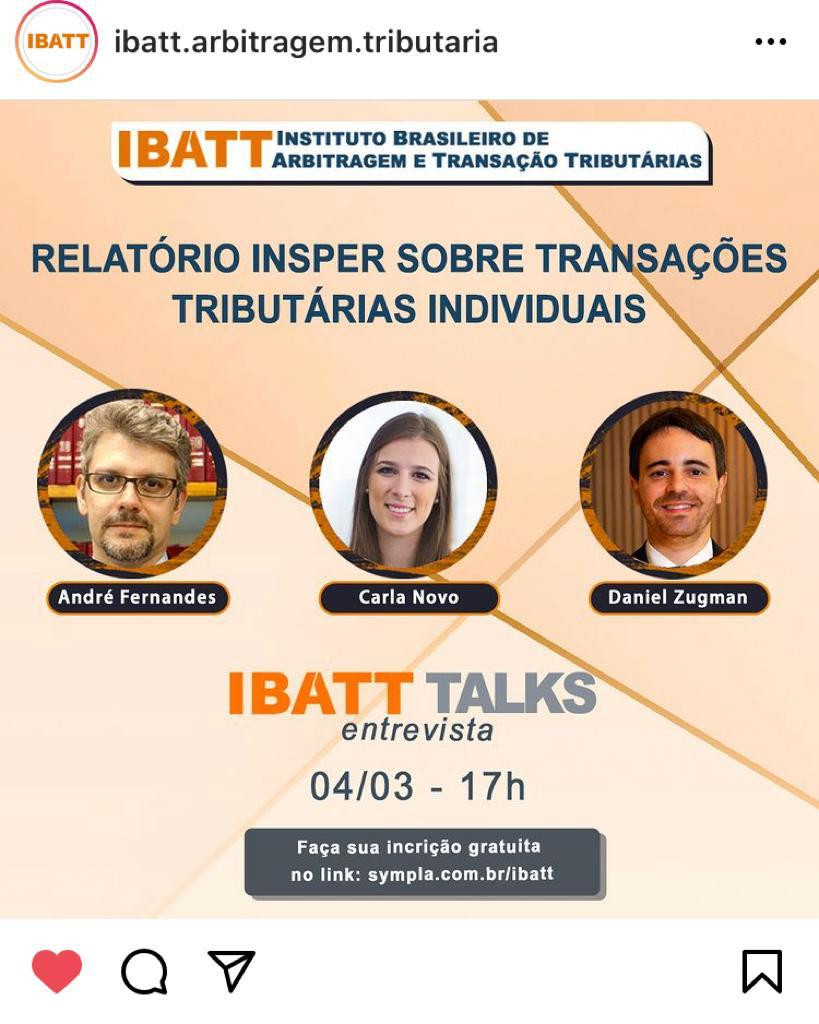 IBATT ibatt.arbitragem.tributaria

IBATT INSTITUTO BRASILEIRO DE ARBITRAGEM E TRANSAÇÃO TRIBUTÁRIAS

RELATÓRIO INSPER SOBRE TRANSAÇÕES TRIBUTÁRIAS INDIVIDUAIS

André Fernandes

Carla Novo

Daniel Zugman

IBATT TALKS entrevista

04/03 - 17h

Faça sua incrição gratuita no link: sympla.com.br/ibatt